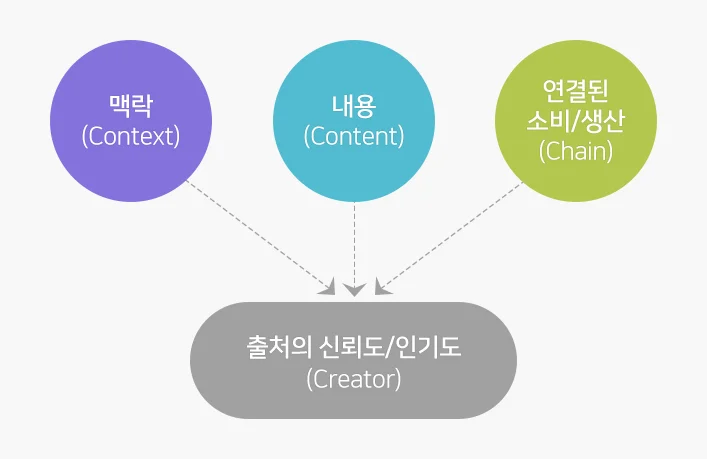 맥락
(Context)

내용
(Content)

연결된
소비/생산
(Chain)

출처의 신뢰도/인기도
(Creator)